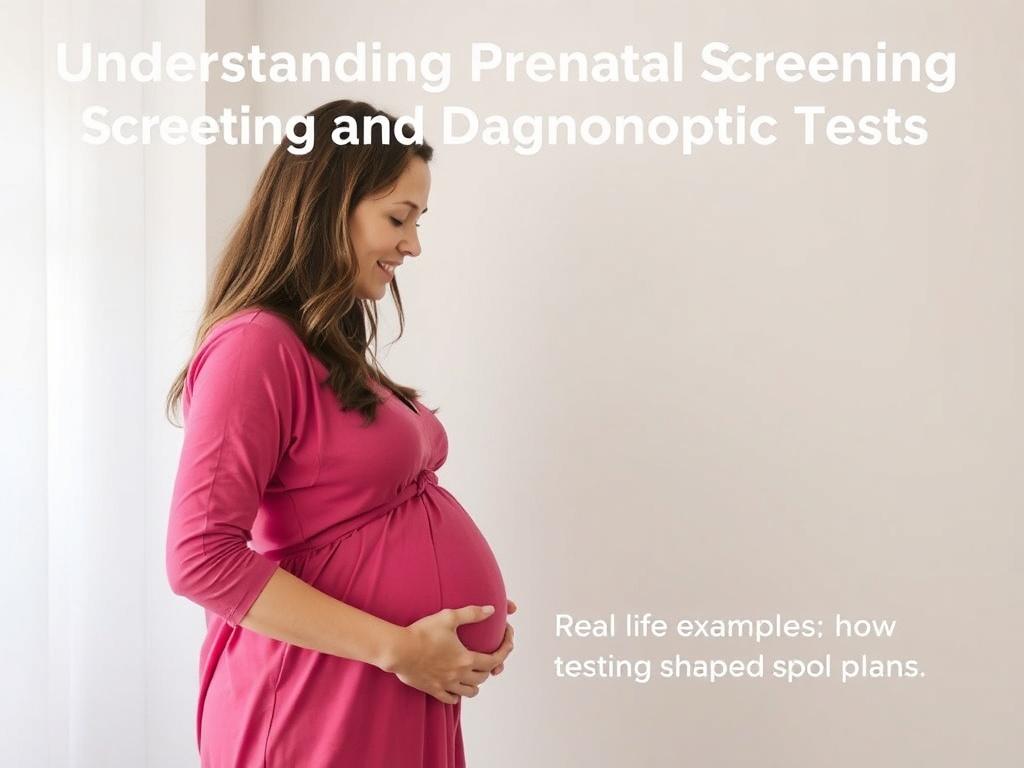 Understanding Prenatal Screening
Screeting and Dagnonoptic Tests

Real life examples; how testing shaped spol plans.